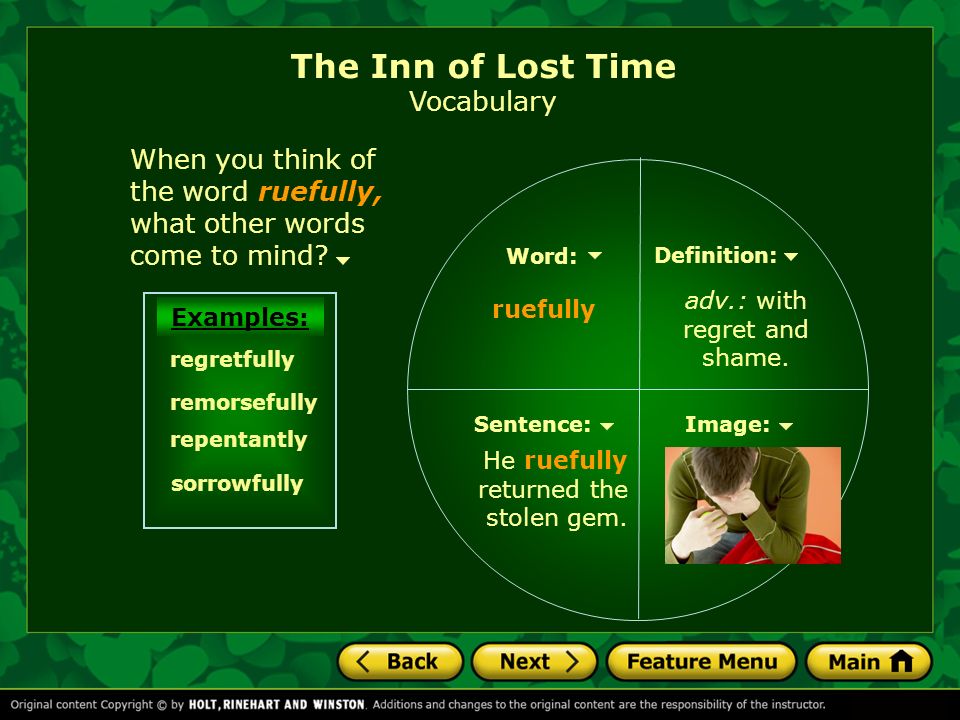 The Inn of Lost Time
Vocabulary

When you think of the word ruefully, what other words come to mind?

Examples:
regretfully
remorsefully
repentantly
sorrowfully

Word:
ruefully

Definition:
adv.: with regret and shame.

Sentence:
He ruefully returned the stolen gem.

Image:

Back
Next
Feature Menu
Main

Original content Copyright © by HOLT, RINEHART AND WINSTON. Additions and changes to the original content are the responsibility of the instructor.